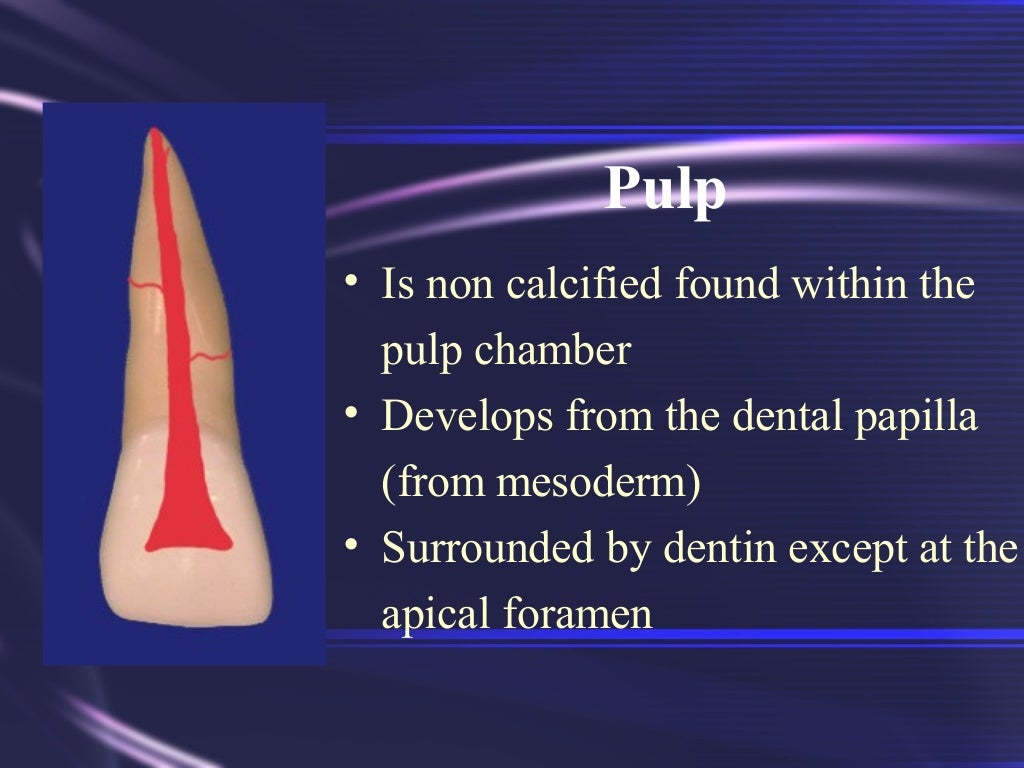 Pulp

• Is non calcified found within the pulp chamber
• Develops from the dental papilla (from mesoderm)
• Surrounded by dentin except at the apical foramen